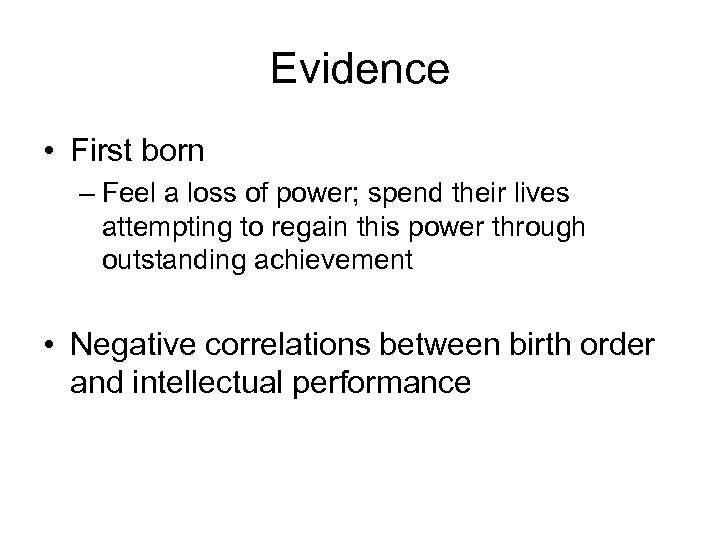 Evidence

• First born
– Feel a loss of power; spend their lives attempting to regain this power through outstanding achievement

• Negative correlations between birth order and intellectual performance